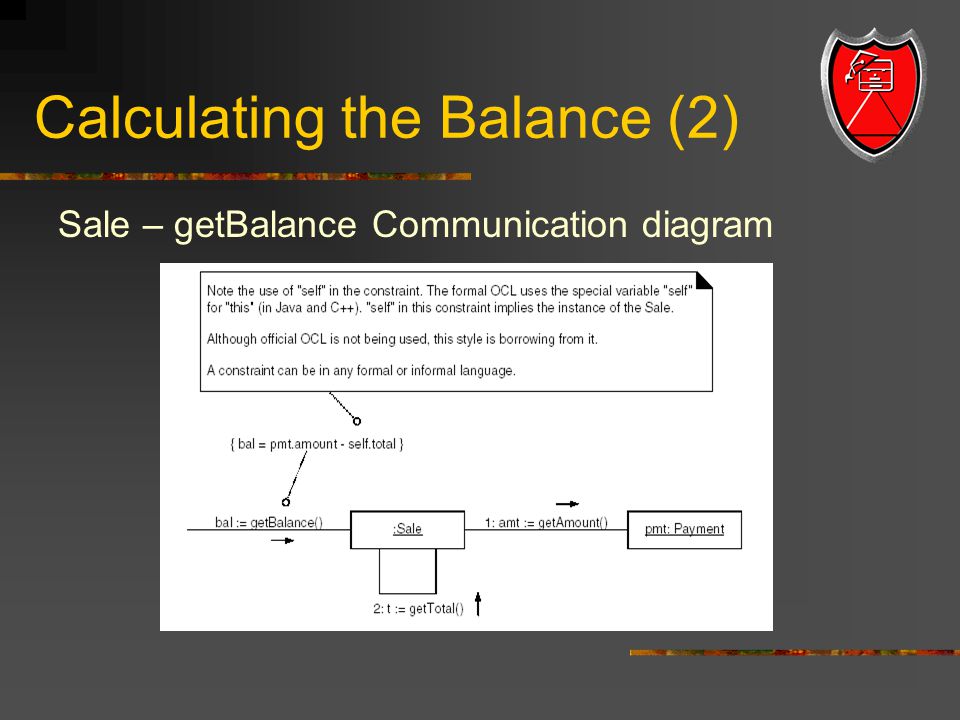 Calculating the Balance (2)

Sale – getBalance Communication diagram

Note the use of "self" in the constraint. The formal OCL uses the special variable "self" for "this" (in Java and C++). "self" in this constraint implies the instance of the Sale.

Although official OCL is not being used, this style is borrowing from it.

A constraint can be in any formal or informal language.

{ bal = pmt.amount - self.total }

bal := getBalance()

:Sale

1: amt := getAmount()

pmt: Payment

2: t := getTotal()